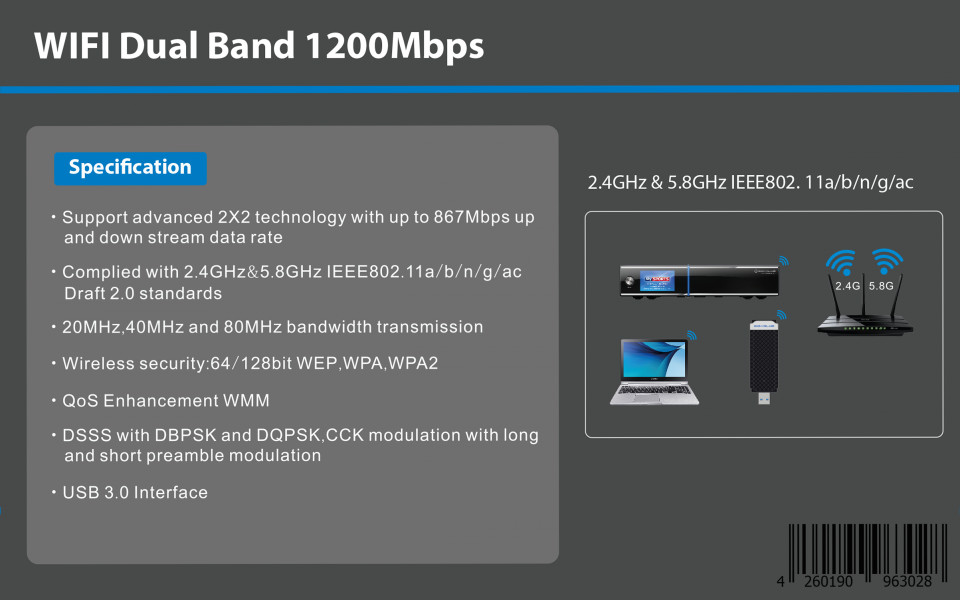 WIFI Dual Band 1200Mbps

Specification

· Support advanced 2X2 technology with up to 867Mbps up and down stream data rate

· Complied with 2.4GHz&5.8GHz IEEE802.11a/b/n/g/ac Draft 2.0 standards

· 20MHz,40MHz and 80MHz bandwidth transmission

· Wireless security:64/128bit WEP,WPA,WPA2

· QoS Enhancement WMM

· DSSS with DBPSK and DQPSK,CCK modulation with long and short preamble modulation

· USB 3.0 Interface

2.4GHz & 5.8GHz IEEE802. 11a/b/n/g/ac

2.4G 5.8G

4 260190 963028